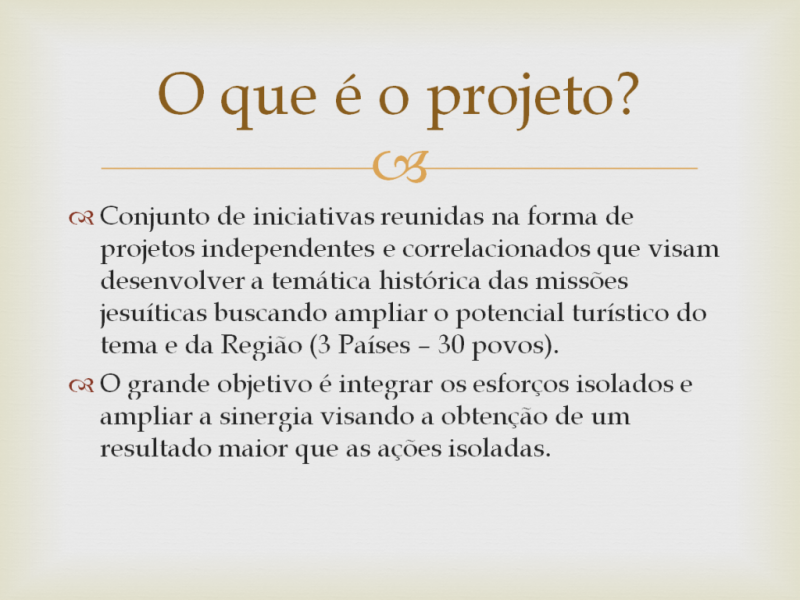 O que é o projeto?

Conjunto de iniciativas reunidas na forma de projetos independentes e correlacionados que visam desenvolver a temática histórica das missões jesuíticas buscando ampliar o potencial turístico do tema e da Região (3 Países – 30 povos).

O grande objetivo é integrar os esforços isolados e ampliar a sinergia visando a obtenção de um resultado maior que as ações isoladas.